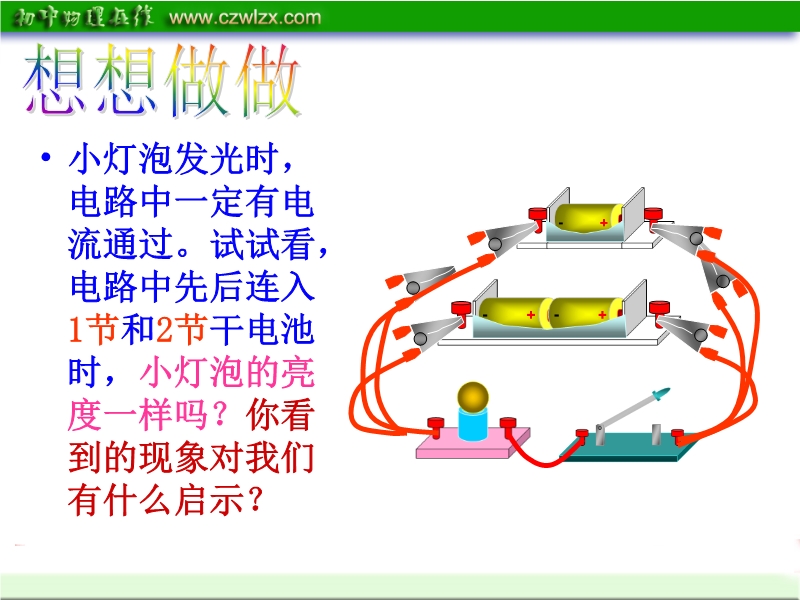 初中物理在线 www.czwlzx.com

想想做做

• 小灯泡发光时，电路中一定有电流通过。试试看，电路中先后连入1节和2节干电池时，小灯泡的亮度一样吗？你看到的现象对我们有什么启示？

- +
- + - +